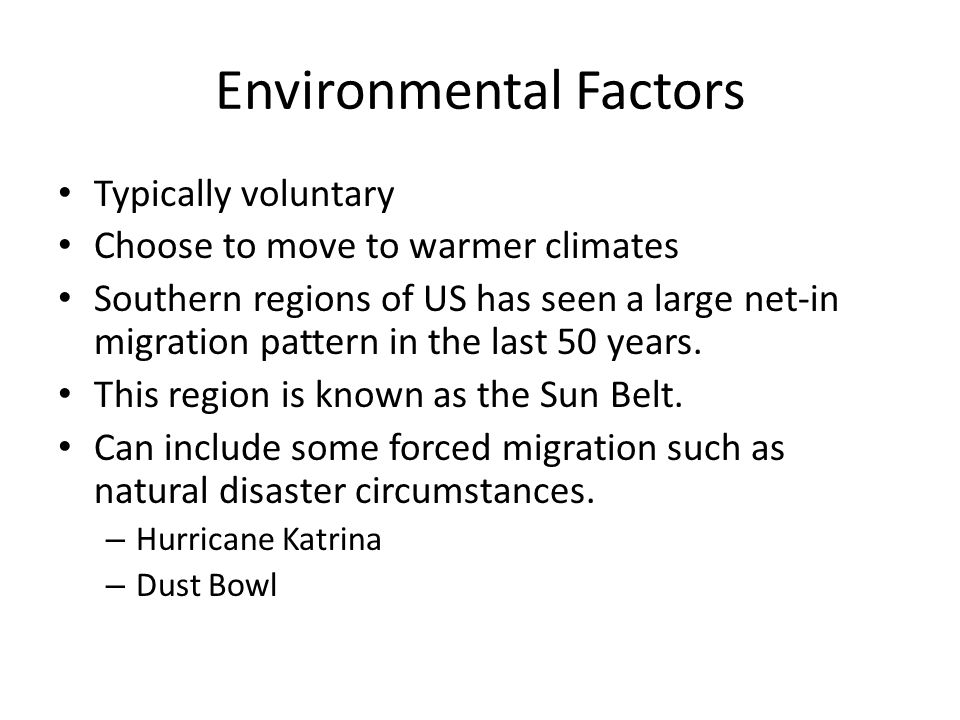 Environmental Factors

• Typically voluntary
• Choose to move to warmer climates
• Southern regions of US has seen a large net-in migration pattern in the last 50 years.
• This region is known as the Sun Belt.
• Can include some forced migration such as natural disaster circumstances.
– Hurricane Katrina
– Dust Bowl